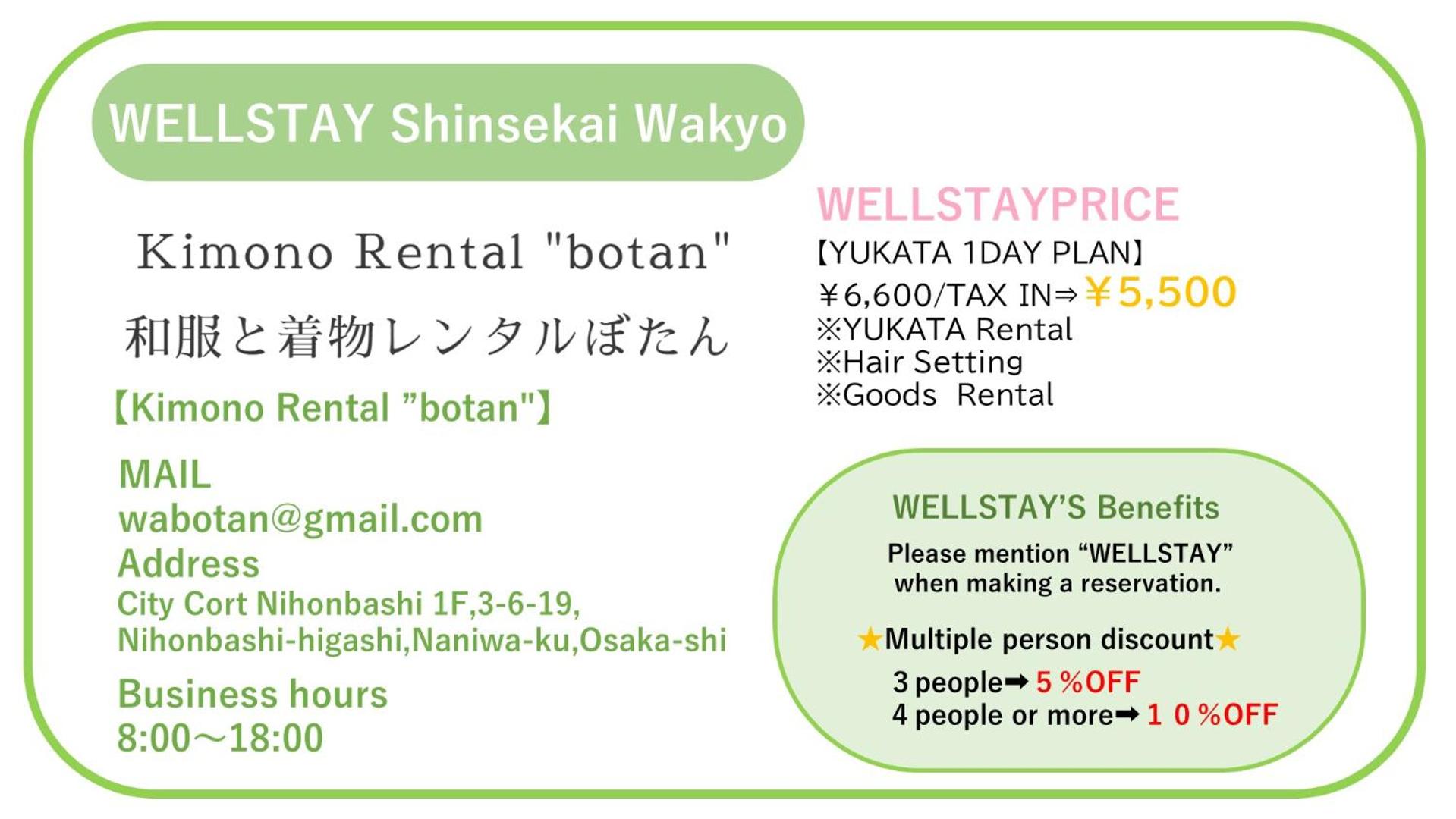 WELLSTAY Shinsekai Wakyo

Kimono Rental "botan"

和服と着物レンタルぼたん

【Kimono Rental "botan"】

MAIL
wabotan@gmail.com
Address
City Cort Nihonbashi 1F,3-6-19,
Nihonbashi-higashi,Naniwa-ku,Osaka-shi

Business hours
8:00～18:00

WELLSTAYPRICE
【YUKATA 1DAY PLAN】
￥6,600/TAX IN⇒￥5,500
※YUKATA Rental
※Hair Setting
※Goods Rental

WELLSTAY'S Benefits

Please mention "WELLSTAY" when making a reservation.

★Multiple person discount★
3 people➡ 5 %OFF
4 people or more➡ 1 0 %OFF